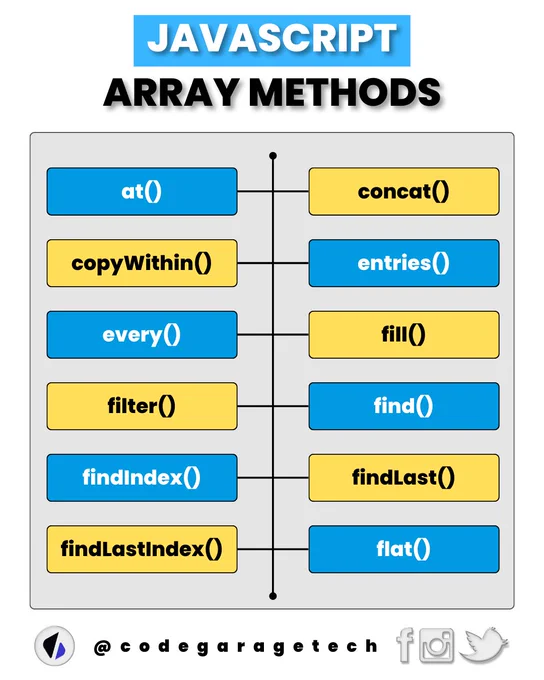 JAVASCRIPT
ARRAY METHODS

at()
concat()
copyWithin()
entries()
every()
fill()
filter()
find()
findIndex()
findLast()
findLastIndex()
flat()

@codegaragetech